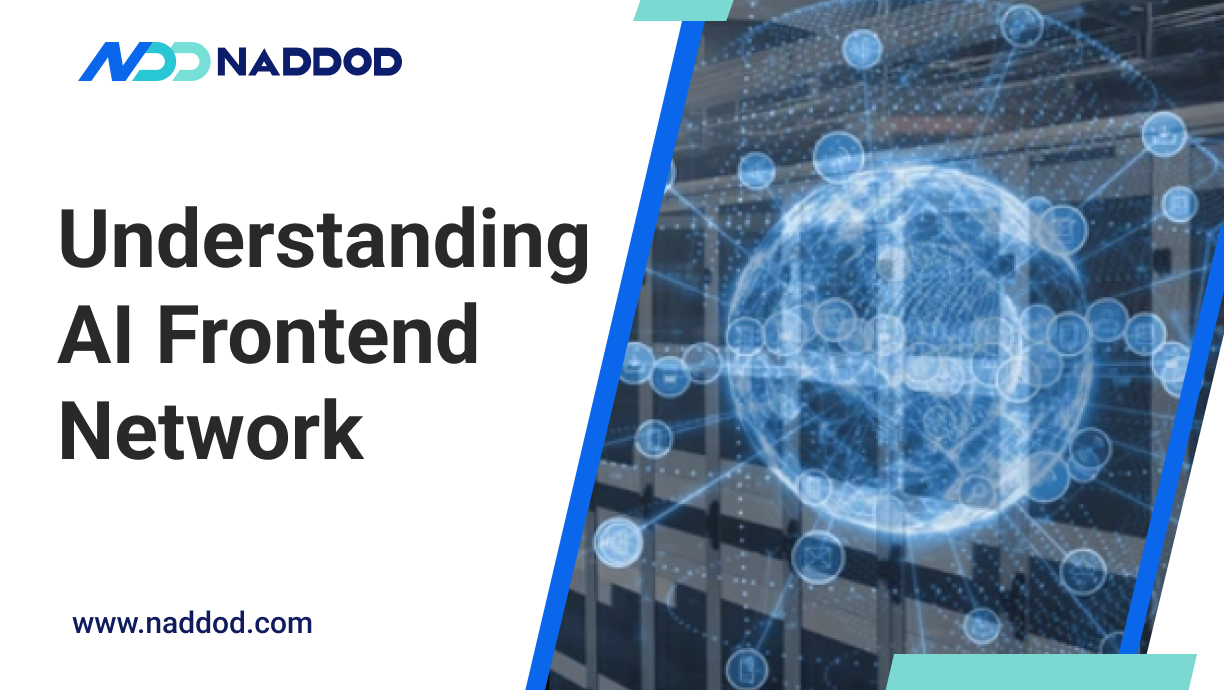 NADDOD

Understanding AI Frontend Network

www.naddod.com